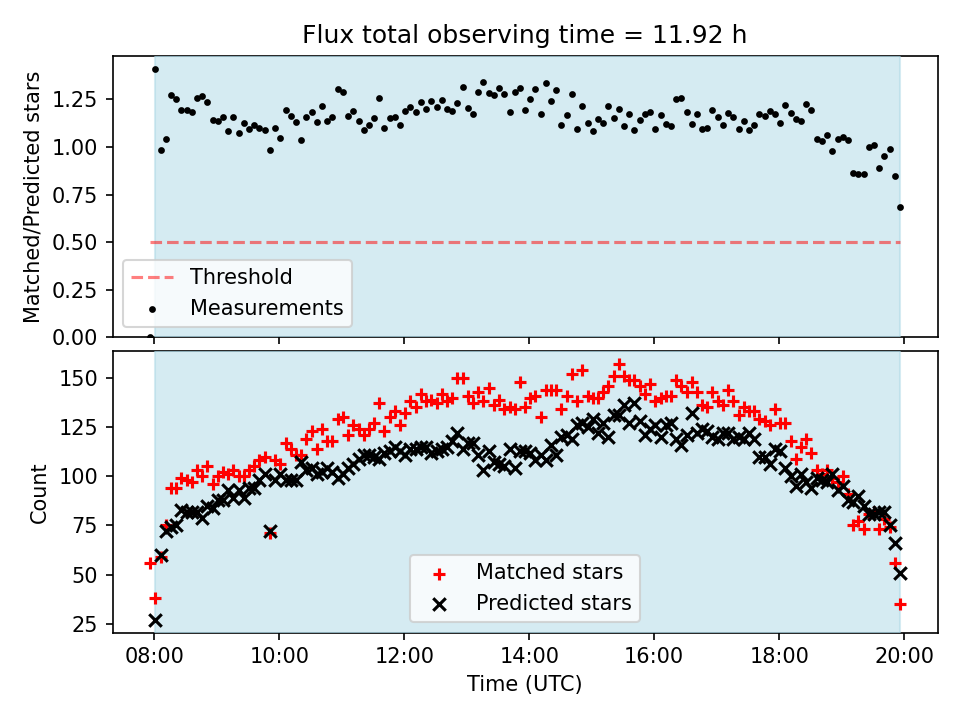 Flux total observing time = 11.92 h

Matched/Predicted stars

1.25
1.00
0.75
0.50
0.25
0.00

Threshold
Measurements

Count

150
125
100
75
50
25

Matched stars
Predicted stars

08:00
10:00
12:00
14:00
16:00
18:00
20:00

Time (UTC)